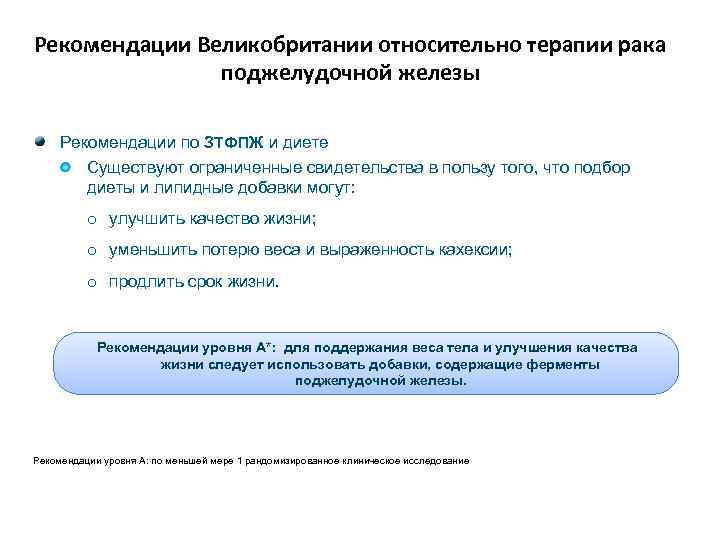 Рекомендации Великобритании относительно терапии рака поджелудочной железы

Рекомендации по ЗТФПЖ и диете

Существуют ограниченные свидетельства в пользу того, что подбор диеты и липидные добавки могут:

o улучшить качество жизни;

o уменьшить потерю веса и выраженность кахексии;

o продлить срок жизни.

Рекомендации уровня А*: для поддержания веса тела и улучшения качества жизни следует использовать добавки, содержащие ферменты поджелудочной железы.

Рекомендации уровня А: по меньшей мере 1 рандомизированное клиническое исследование